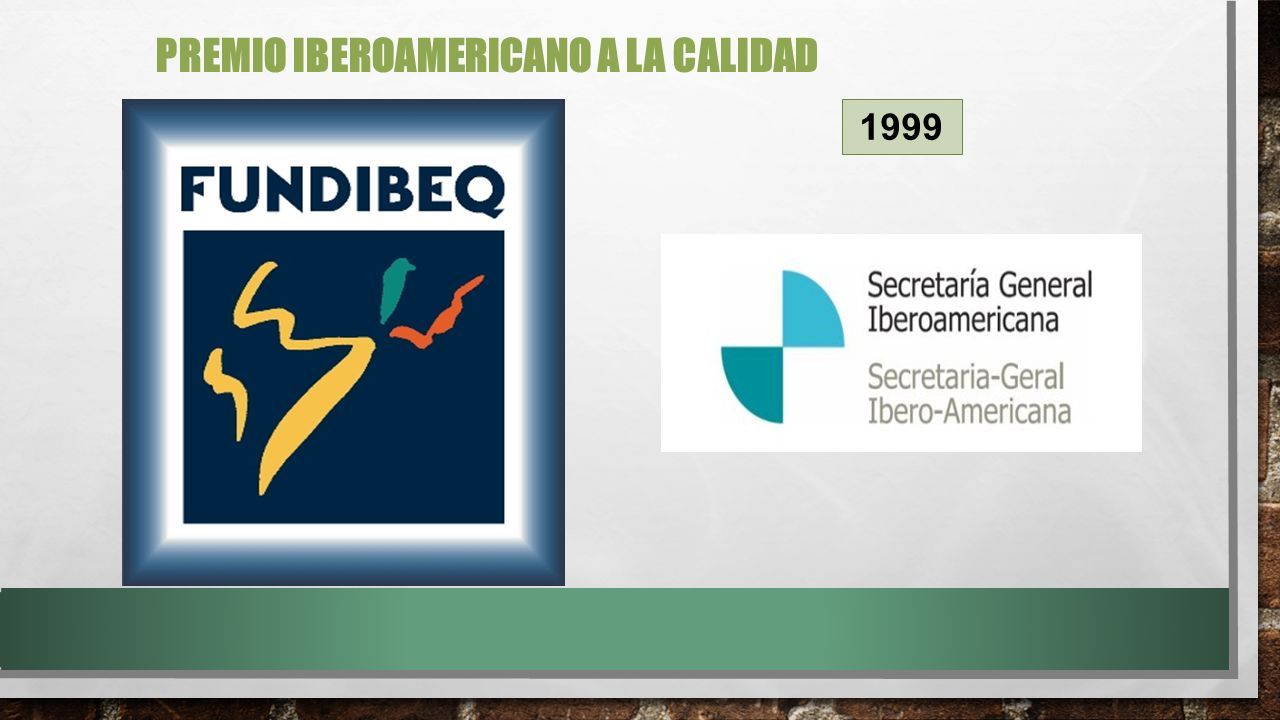 PREMIO IBEROAMERICANO A LA CALIDAD

1999

FUNDIBEQ

Secretaría General Iberoamericana

Secretaria-Geral Ibero-Americana